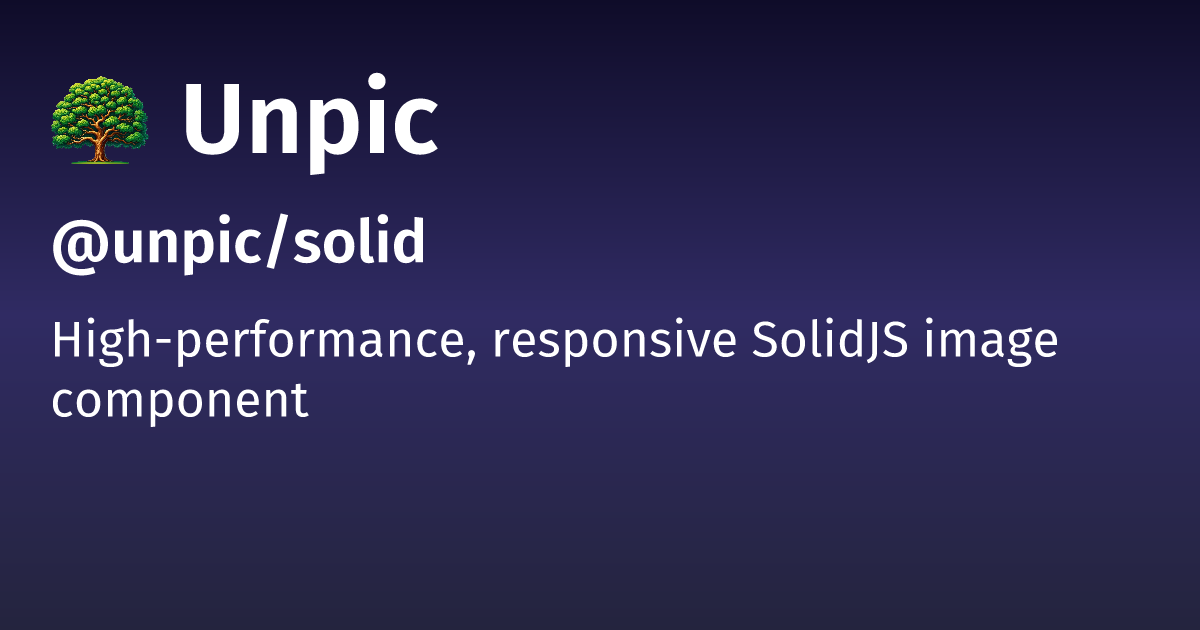 Unpic

@unpic/solid

High-performance, responsive SolidJS image component